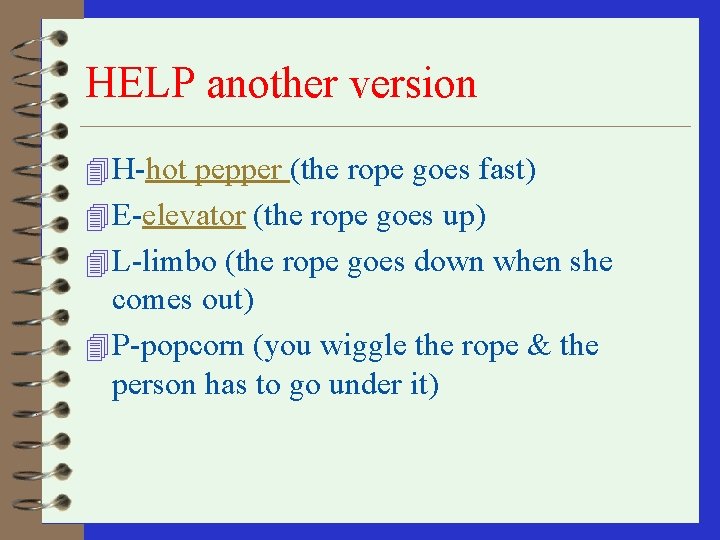 HELP another version

H-hot pepper (the rope goes fast)

E-elevator (the rope goes up)

L-limbo (the rope goes down when she comes out)

P-popcorn (you wiggle the rope & the person has to go under it)